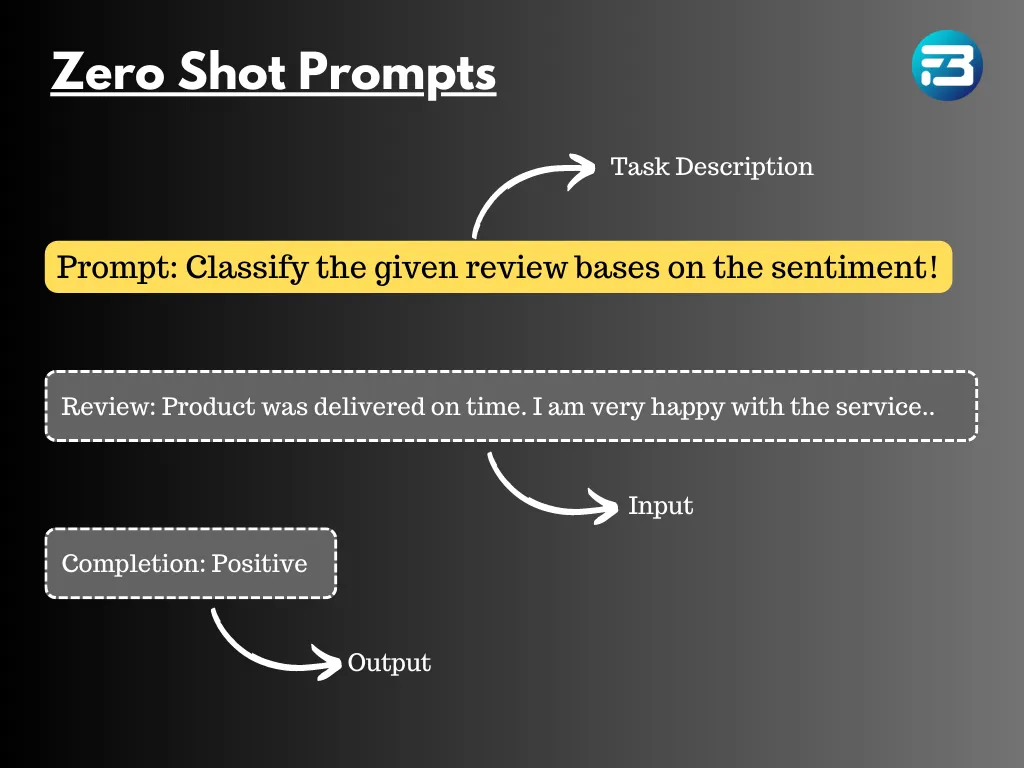 Zero Shot Prompts

Task Description

Prompt: Classify the given review bases on the sentiment!

Review: Product was delivered on time. I am very happy with the service..

Input

Completion: Positive

Output